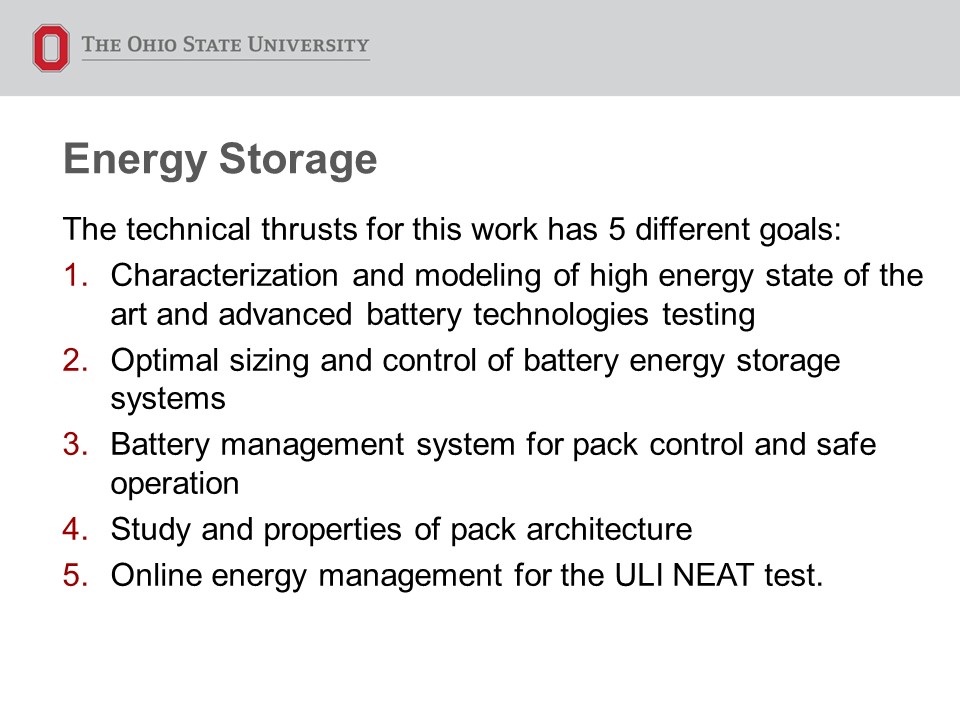 THE OHIO STATE UNIVERSITY

Energy Storage

The technical thrusts for this work has 5 different goals:
1. Characterization and modeling of high energy state of the art and advanced battery technologies testing
2. Optimal sizing and control of battery energy storage systems
3. Battery management system for pack control and safe operation
4. Study and properties of pack architecture
5. Online energy management for the ULI NEAT test.